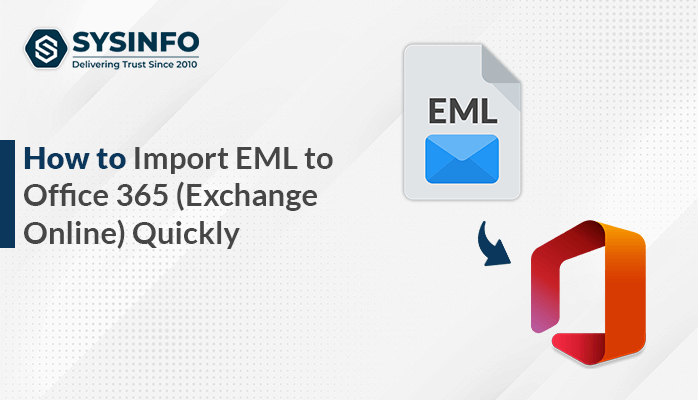 SYSINFO
Delivering Trust Since 2010

How to Import EML to Office 365 (Exchange Online) Quickly

EML